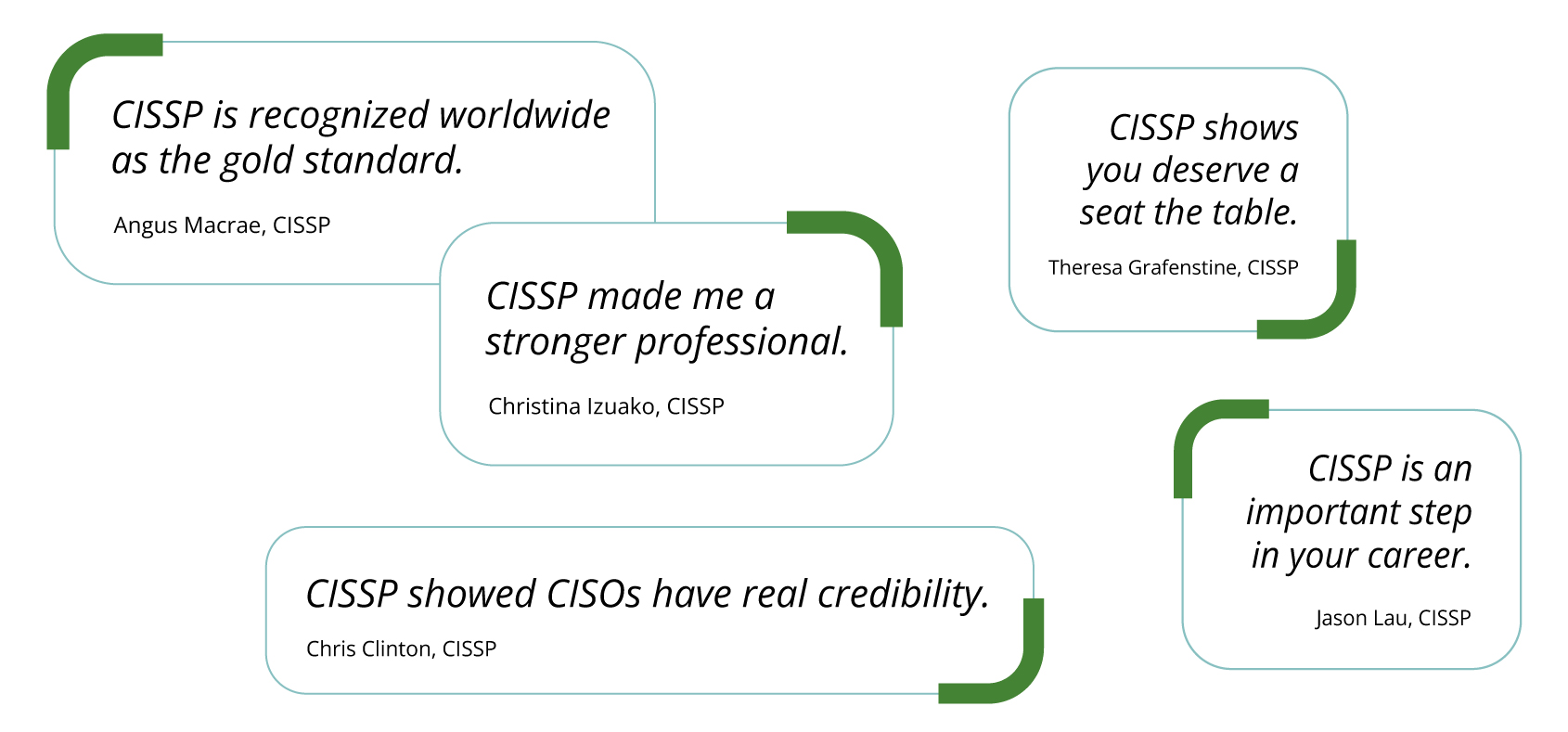 CISSP is recognized worldwide as the gold standard.

Angus Macrae, CISSP

CISSP made me a stronger professional.

Christina Izuako, CISSP

CISSP shows you deserve a seat the table.

Theresa Grafenstine, CISSP

CISSP showed CISOs have real credibility.

Chris Clinton, CISSP

CISSP is an important step in your career.

Jason Lau, CISSP